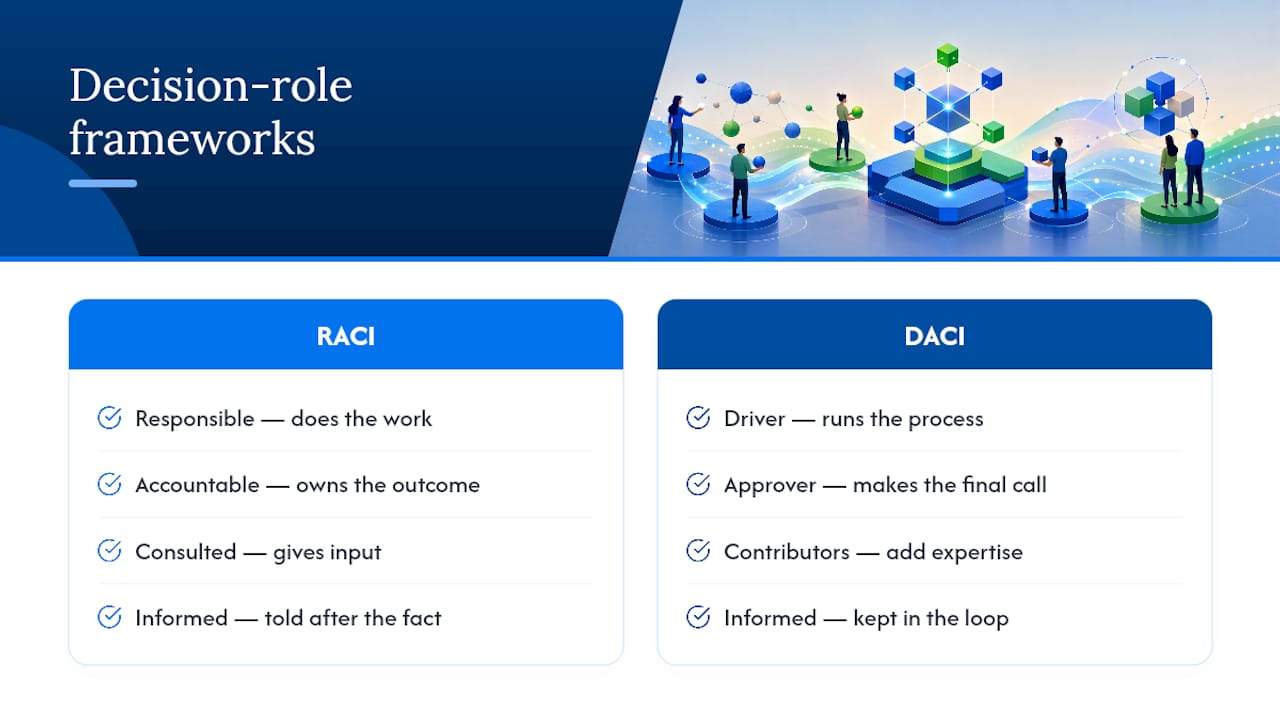 Decision-role frameworks

RACI

Responsible — does the work

Accountable — owns the outcome

Consulted — gives input

Informed — told after the fact

DACI

Driver — runs the process

Approver — makes the final call

Contributors — add expertise

Informed — kept in the loop